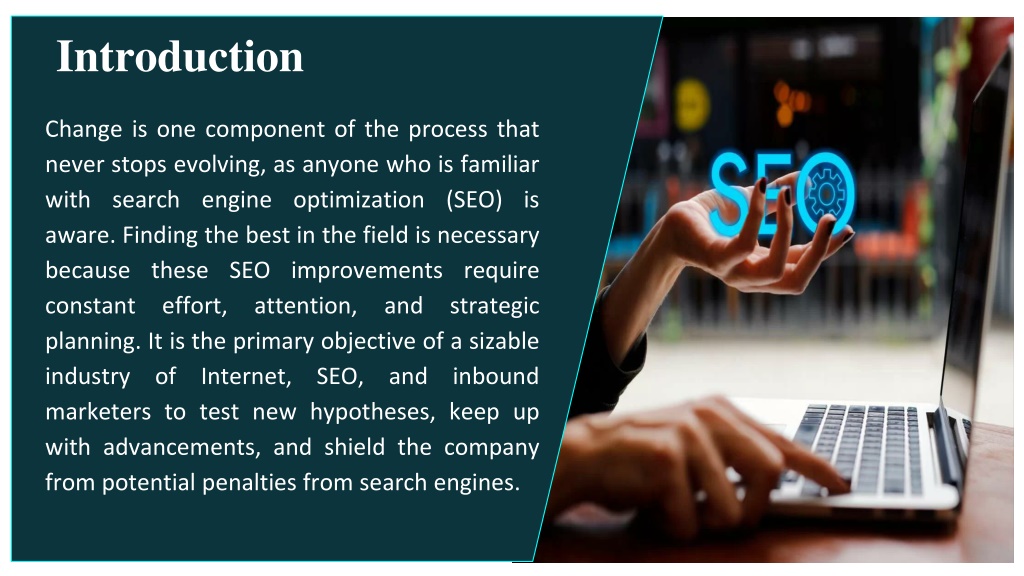 Introduction

Change is one component of the process that never stops evolving, as anyone who is familiar with search engine optimization (SEO) is aware. Finding the best in the field is necessary because these SEO improvements require constant effort, attention, and strategic planning. It is the primary objective of a sizable industry of Internet, SEO, and inbound marketers to test new hypotheses, keep up with advancements, and shield the company from potential penalties from search engines.

SEO